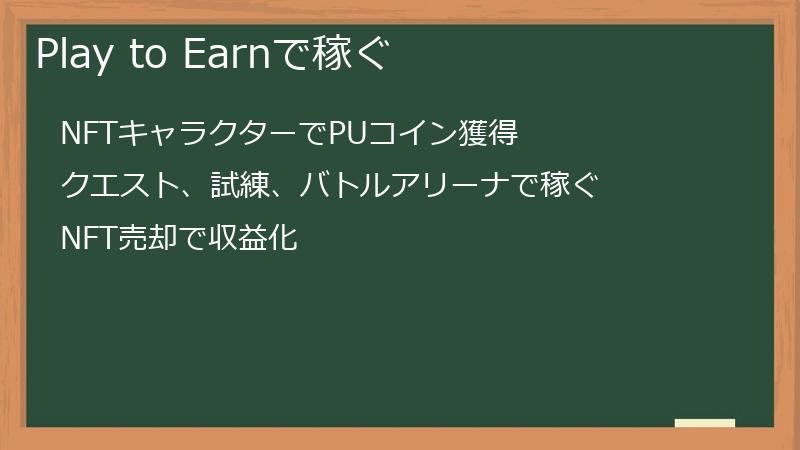 Play to Earnで稼ぐ

NFTキャラクターでPUコイン獲得

クエスト、試練、バトルアリーナで稼ぐ

NFT売却で収益化